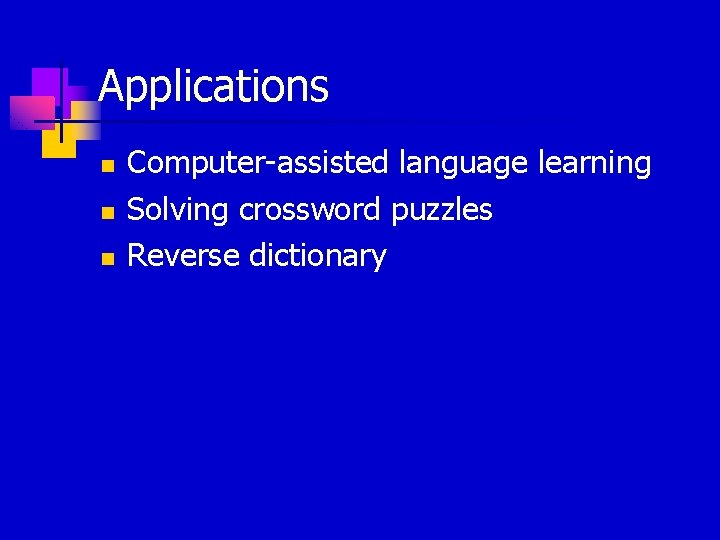 Applications

- Computer-assisted language learning
- Solving crossword puzzles
- Reverse dictionary